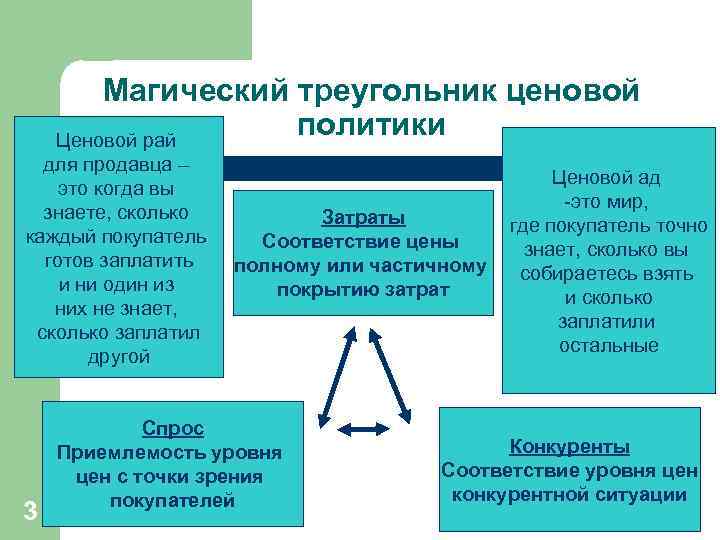 Магический треугольник ценовой политики

Ценовой рай для продавца – это когда вы знаете, сколько каждый покупатель готов заплатить и ни один из них не знает, сколько заплатил другой

Затраты
Соответствие цены полному или частичному покрытию затрат

Ценовой ад -это мир, где покупатель точно знает, сколько вы собираетесь взять и сколько заплатили остальные

Спрос
Приемлемость уровня цен с точки зрения покупателей

Конкуренты
Соответствие уровня цен конкурентной ситуации

3